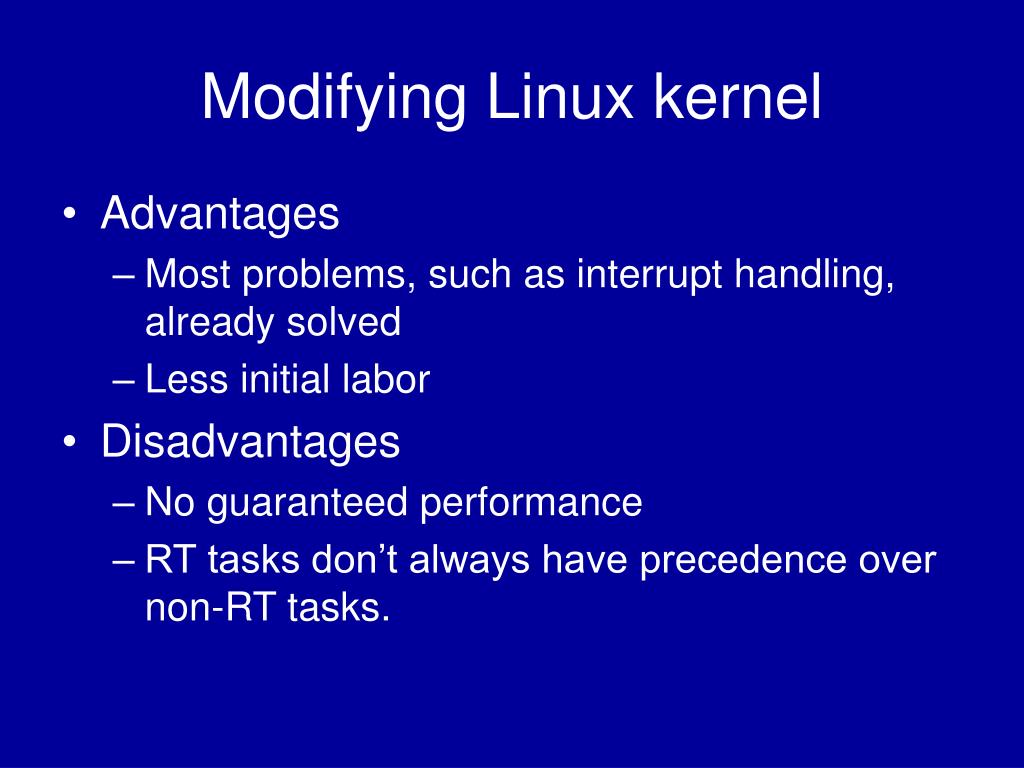 Modifying Linux kernel

• Advantages
– Most problems, such as interrupt handling, already solved
– Less initial labor
• Disadvantages
– No guaranteed performance
– RT tasks don’t always have precedence over non-RT tasks.